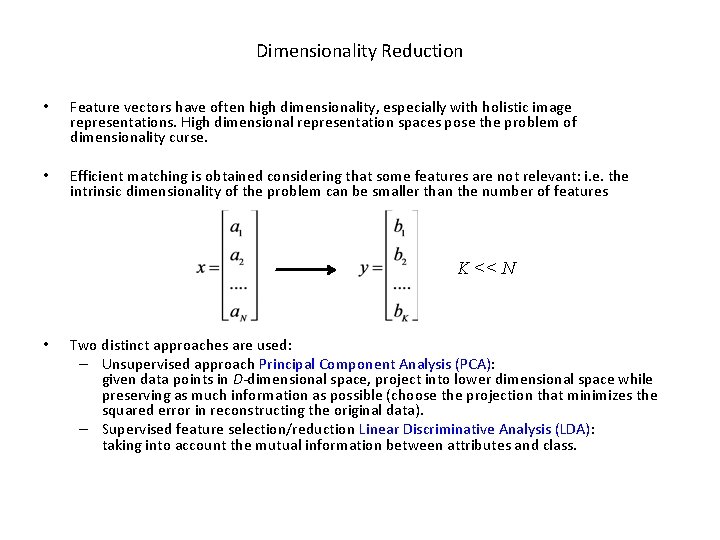 Dimensionality Reduction

• Feature vectors have often high dimensionality, especially with holistic image representations. High dimensional representation spaces pose the problem of dimensionality curse.

• Efficient matching is obtained considering that some features are not relevant: i.e. the intrinsic dimensionality of the problem can be smaller than the number of features

$x = \begin{bmatrix} a_1 \\ a_2 \\ .... \\ a_N \end{bmatrix} \longrightarrow y = \begin{bmatrix} b_1 \\ b_2 \\ .... \\ b_K \end{bmatrix}$ $K << N$

• Two distinct approaches are used:
– Unsupervised approach Principal Component Analysis (PCA): given data points in $D$-dimensional space, project into lower dimensional space while preserving as much information as possible (choose the projection that minimizes the squared error in reconstructing the original data).
– Supervised feature selection/reduction Linear Discriminative Analysis (LDA): taking into account the mutual information between attributes and class.